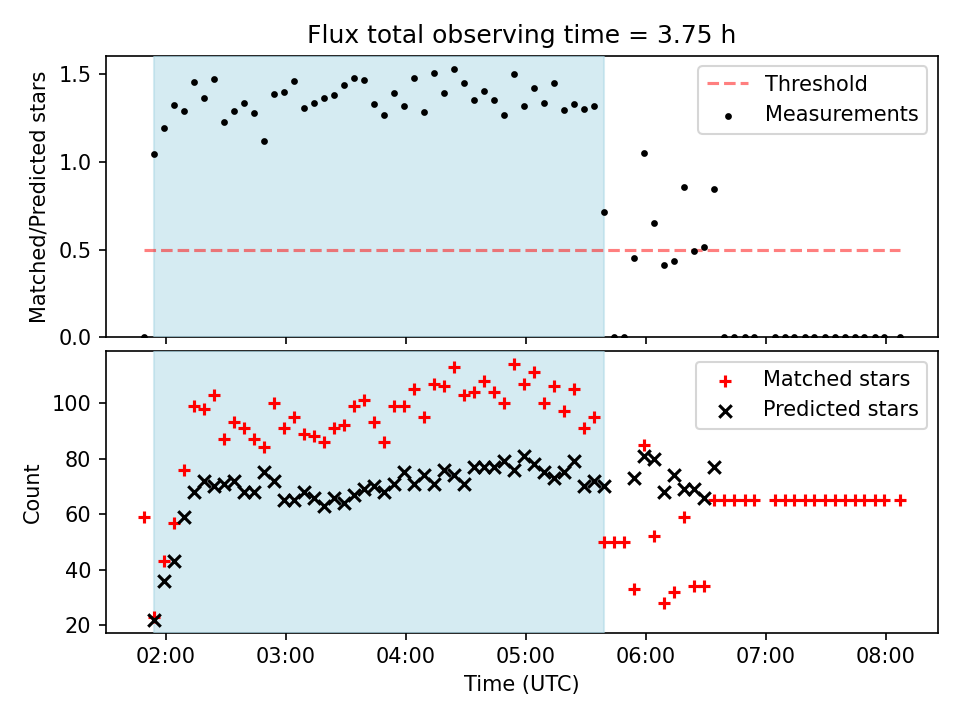 Flux total observing time = 3.75 h

Matched/Predicted stars

1.5
1.0
0.5
0.0

Threshold
Measurements

Count

100
80
60
40
20

Matched stars
Predicted stars

02:00 03:00 04:00 05:00 06:00 07:00 08:00

Time (UTC)